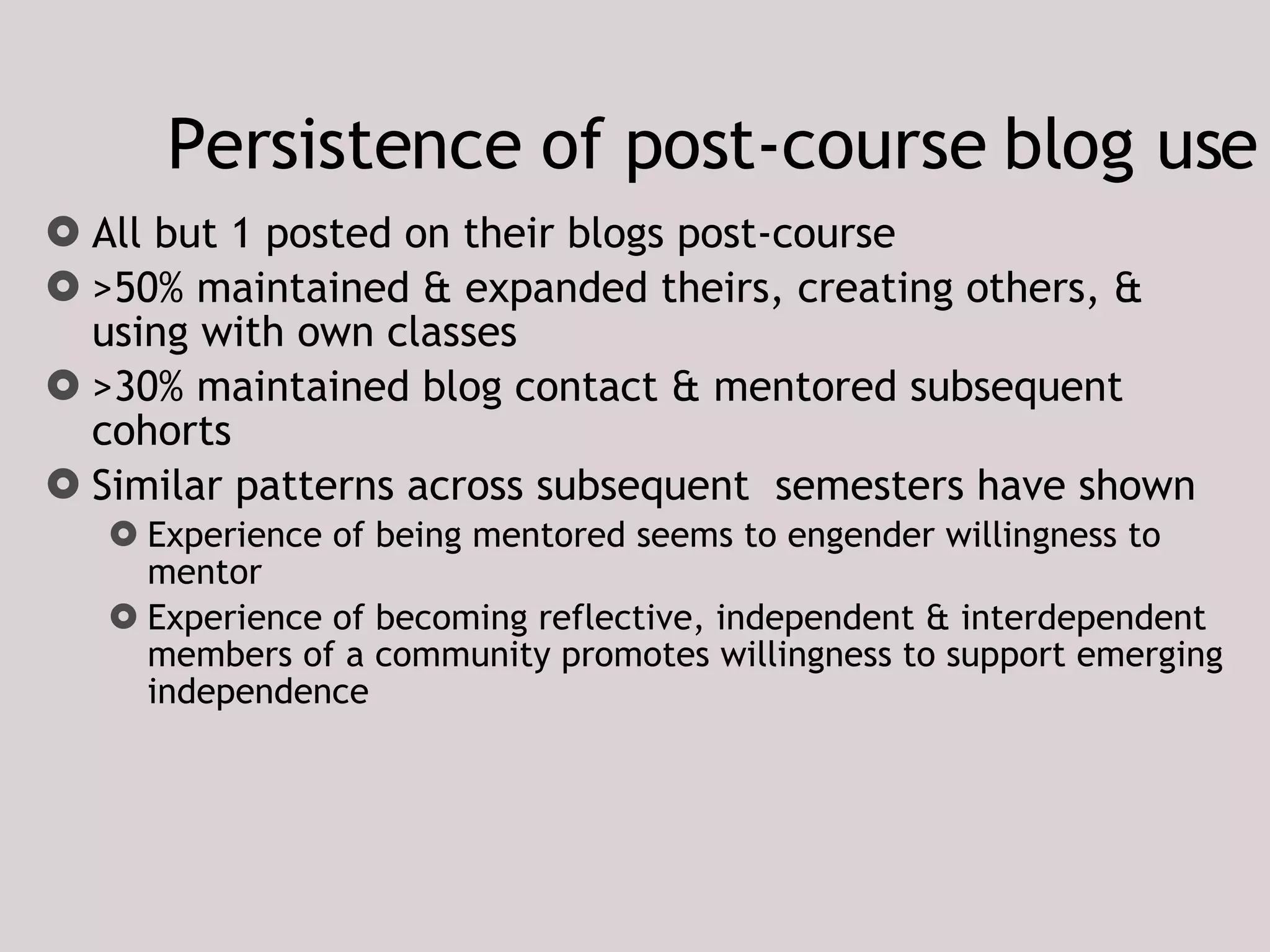 Persistence of post-course blog use

All but 1 posted on their blogs post-course

>50% maintained & expanded theirs, creating others, & using with own classes

>30% maintained blog contact & mentored subsequent cohorts

Similar patterns across subsequent  semesters have shown

Experience of being mentored seems to engender willingness to mentor

Experience of becoming reflective, independent & interdependent members of a community promotes willingness to support emerging independence